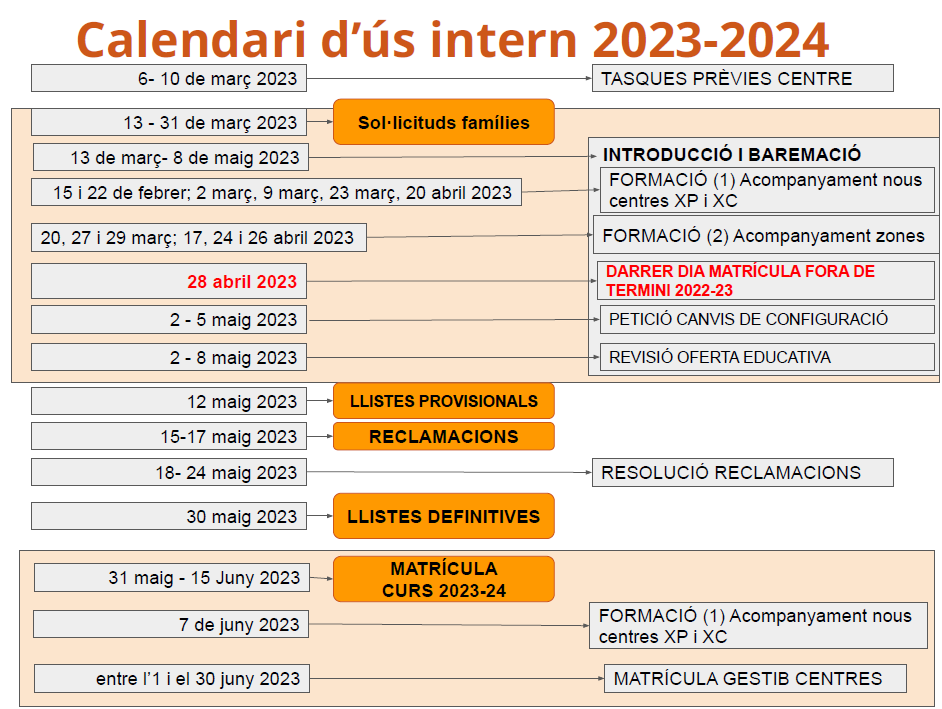 Calendari d'ús intern 2023-2024

6- 10 de març 2023

TASQUES PRÈVIES CENTRE

13 - 31 de març 2023

Sol·licituds famílies

13 de març- 8 de maig 2023

INTRODUCCIÓ I BAREMACIÓ

15 i 22 de febrer; 2 març, 9 març, 23 març, 20 abril 2023

FORMACIÓ (1) Acompanyament nous centres XP i XC

20, 27 i 29 març; 17, 24 i 26 abril 2023

FORMACIÓ (2) Acompanyament zones

28 abril 2023

DARRER DIA MATRÍCULA FORA DE TERMINI 2022-23

2 - 5 maig 2023

PETICIÓ CANVIS DE CONFIGURACIÓ

2 - 8 maig 2023

REVISIÓ OFERTA EDUCATIVA

12 maig 2023

LLISTES PROVISIONALS

15-17 maig 2023

RECLAMACIONS

18- 24 maig 2023

RESOLUCIÓ RECLAMACIONS

30 maig 2023

LLISTES DEFINITIVES

31 maig - 15 Juny 2023

MATRÍCULA CURS 2023-24

7 de juny 2023

FORMACIÓ (1) Acompanyament nous centres XP i XC

entre l'1 i el 30 juny 2023

MATRÍCULA GESTIB CENTRES